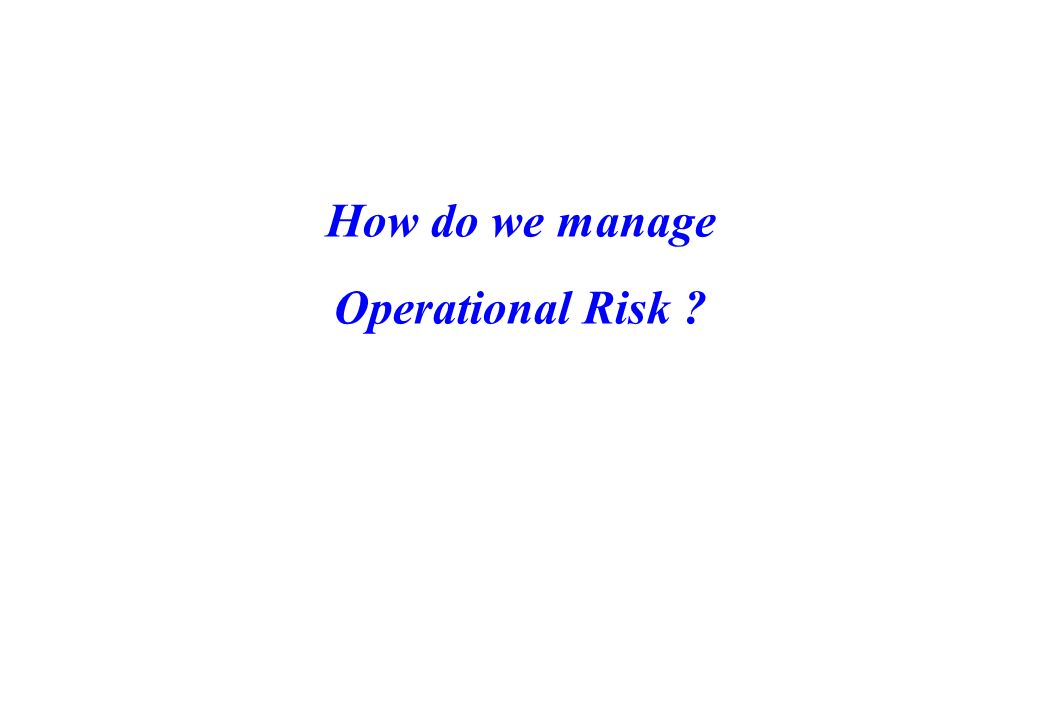 How do we manage

Operational Risk ?